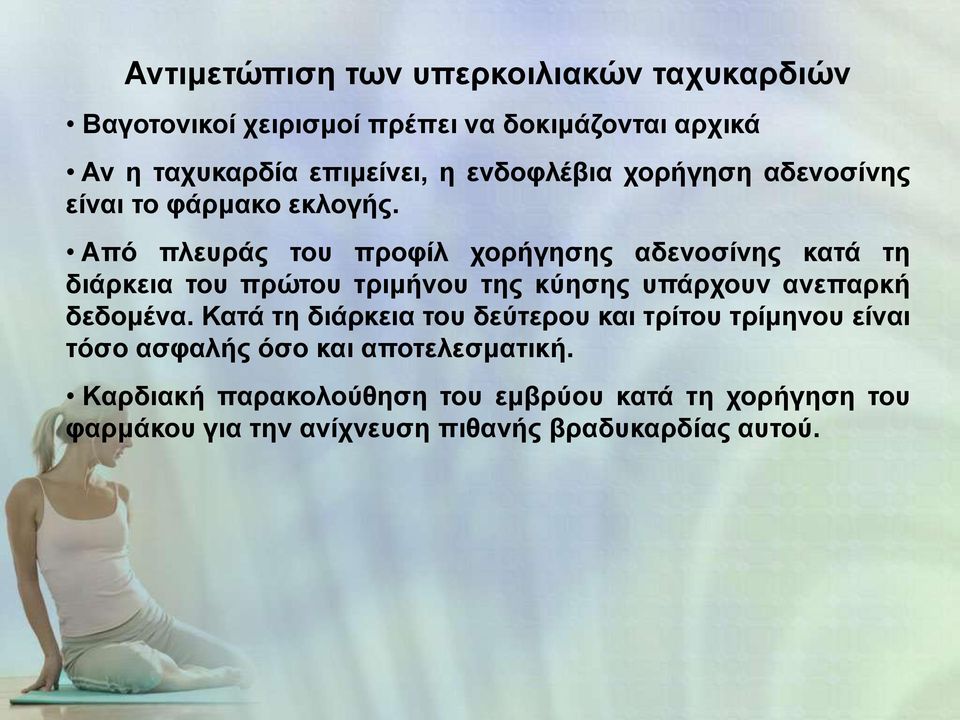 Αντιμετώπιση των υπερκοιλιακών ταχυκαρδιών

• Βαγοτονικοί χειρισμοί πρέπει να δοκιμάζονται αρχικά

• Αν η ταχυκαρδία επιμείνει, η ενδοφλέβια χορήγηση αδενοσίνης είναι το φάρμακο εκλογής.

• Από πλευράς του προφίλ χορήγησης αδενοσίνης κατά τη διάρκεια του πρώτου τριμήνου της κύησης υπάρχουν ανεπαρκή δεδομένα. Κατά τη διάρκεια του δεύτερου και τρίτου τρίμηνου είναι τόσο ασφαλής όσο και αποτελεσματική.

• Καρδιακή παρακολούθηση του εμβρύου κατά τη χορήγηση του φαρμάκου για την ανίχνευση πιθανής βραδυκαρδίας αυτού.